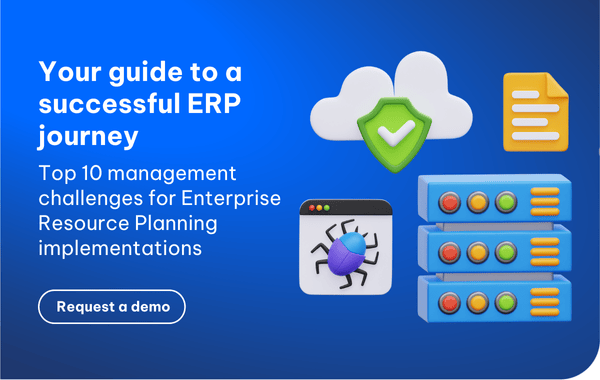 Your guide to a successful ERP journey

Top 10 management challenges for Enterprise Resource Planning implementations

Request a demo